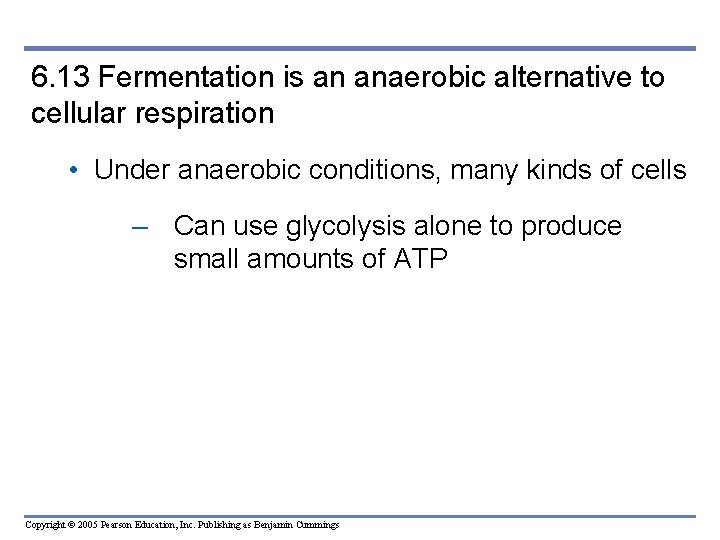 6.13 Fermentation is an anaerobic alternative to cellular respiration

• Under anaerobic conditions, many kinds of cells

– Can use glycolysis alone to produce small amounts of ATP

Copyright © 2005 Pearson Education, Inc. Publishing as Benjamin Cummings